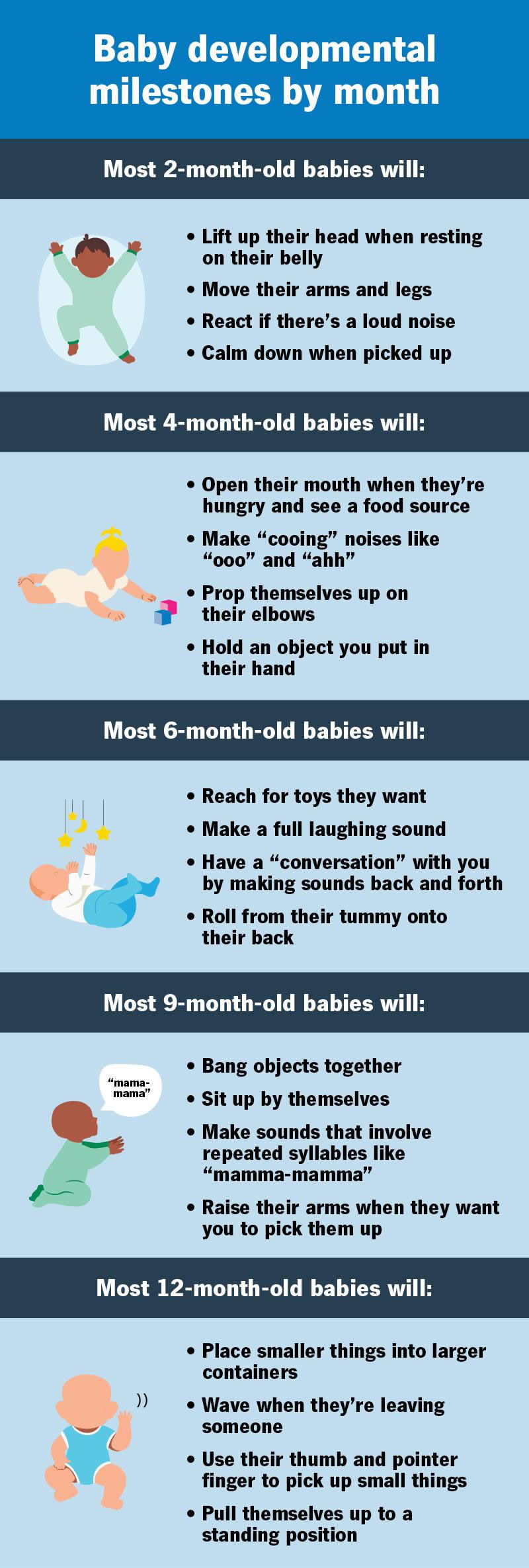 Baby developmental milestones by month

Most 2-month-old babies will:

• Lift up their head when resting on their belly
• Move their arms and legs
• React if there's a loud noise
• Calm down when picked up

Most 4-month-old babies will:

• Open their mouth when they're hungry and see a food source
• Make "cooing" noises like "ooo" and "ahh"
• Prop themselves up on their elbows
• Hold an object you put in their hand

Most 6-month-old babies will:

• Reach for toys they want
• Make a full laughing sound
• Have a "conversation" with you by making sounds back and forth
• Roll from their tummy onto their back

Most 9-month-old babies will:

"mama-mama"

• Bang objects together
• Sit up by themselves
• Make sounds that involve repeated syllables like "mamma-mamma"
• Raise their arms when they want you to pick them up

Most 12-month-old babies will:

• Place smaller things into larger containers
• Wave when they're leaving someone
• Use their thumb and pointer finger to pick up small things
• Pull themselves up to a standing position